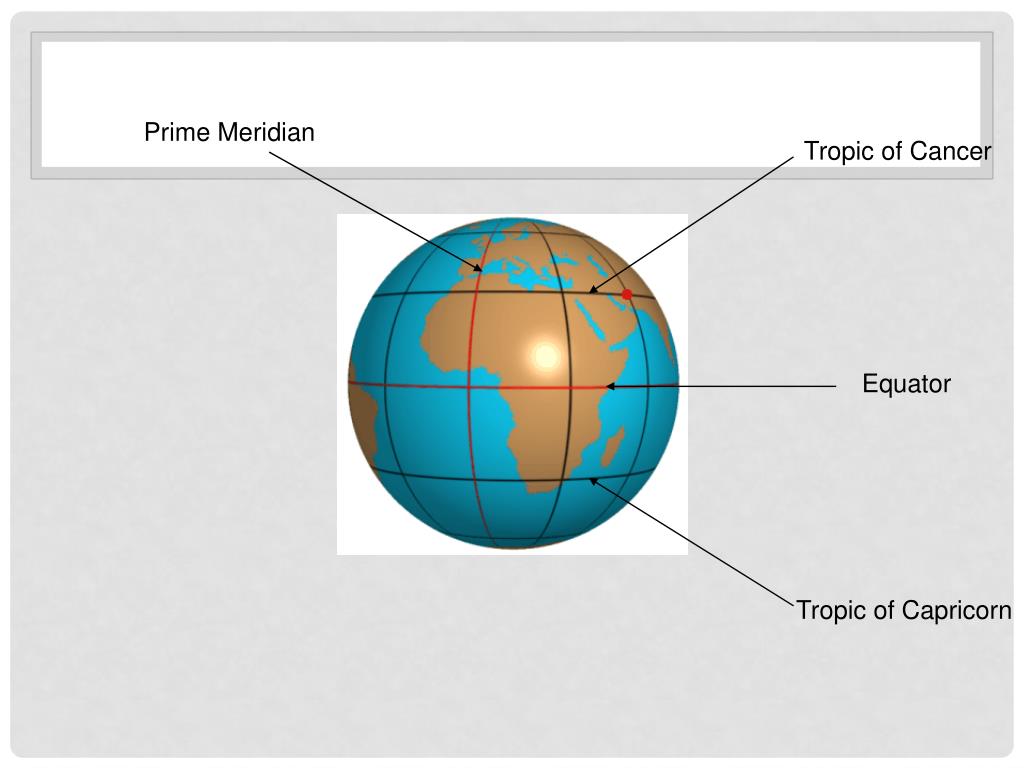 Prime Meridian

Tropic of Cancer

Equator

Tropic of Capricorn